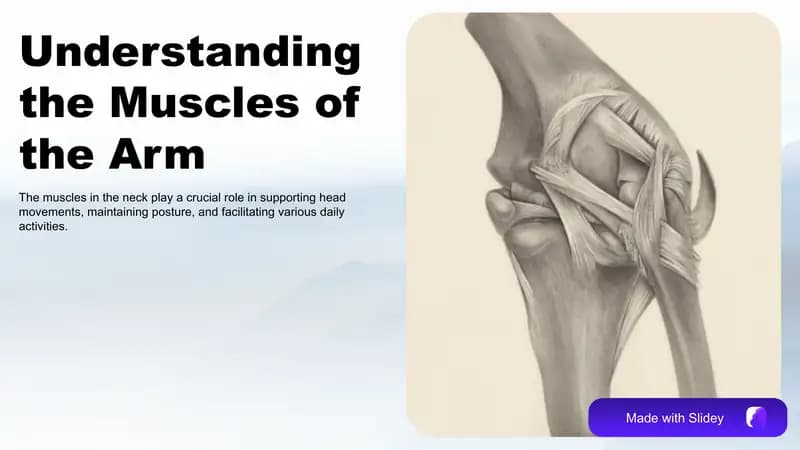 Understanding the Muscles of the Arm

The muscles in the neck play a crucial role in supporting head movements, maintaining posture, and facilitating various daily activities.

Made with Slidey